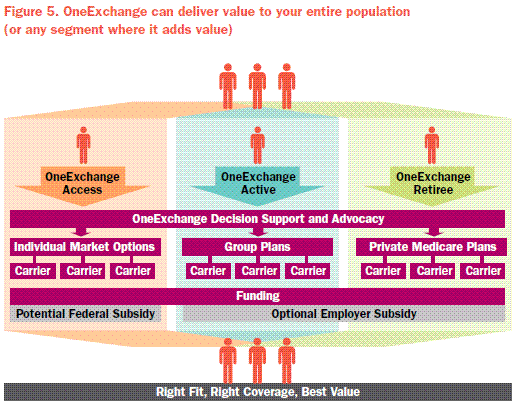 Figure 5. OneExchange can deliver value to your entire population (or any segment where it adds value)

OneExchange Access

OneExchange Active

OneExchange Retiree

OneExchange Decision Support and Advocacy

Individual Market Options

Carrier Carrier Carrier

Group Plans

Carrier Carrier Carrier

Private Medicare Plans

Carrier Carrier Carrier

Funding

Potential Federal Subsidy

Optional Employer Subsidy

Right Fit, Right Coverage, Best Value